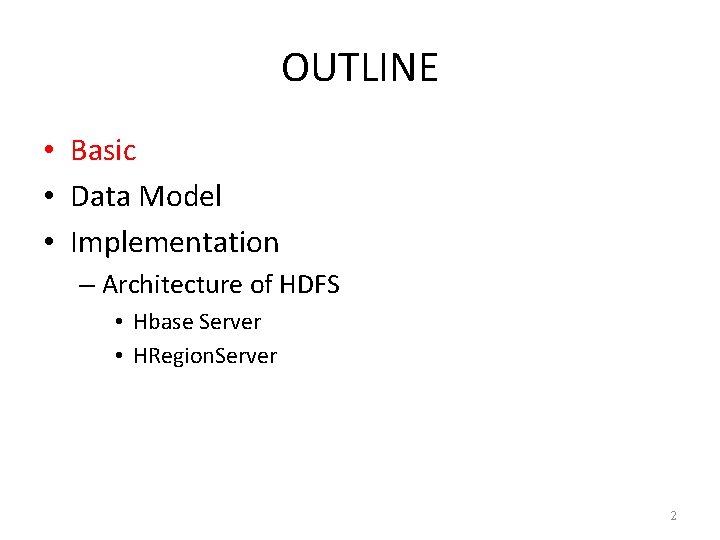 OUTLINE

• Basic
• Data Model
• Implementation
– Architecture of HDFS
• Hbase Server
• HRegionServer

2